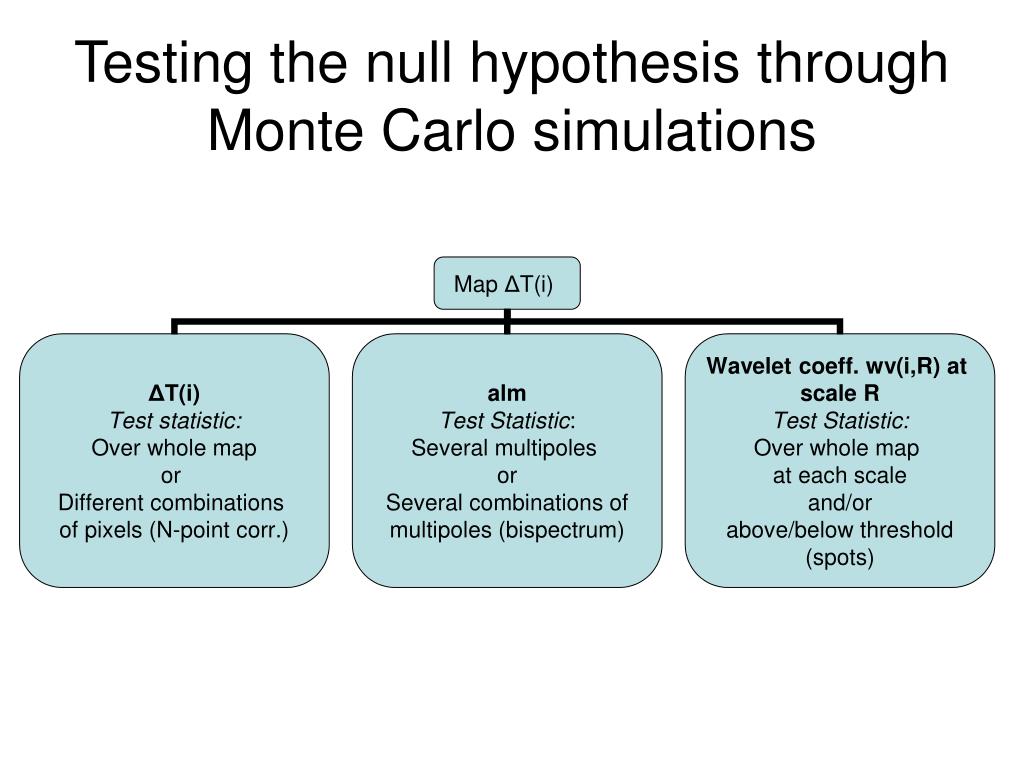 Testing the null hypothesis through Monte Carlo simulations

Map ΔT(i)

ΔT(i)
Test statistic:
Over whole map
or
Different combinations of pixels (N-point corr.)

alm
Test Statistic:
Several multipoles
or
Several combinations of multipoles (bispectrum)

Wavelet coeff. wv(i,R) at scale R
Test Statistic:
Over whole map
at each scale
and/or
above/below threshold (spots)